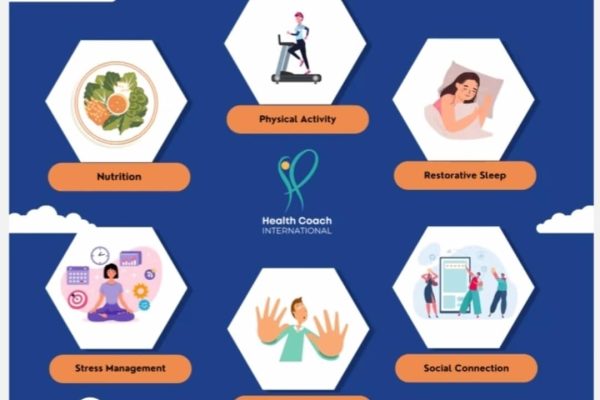 Physical Activity

Nutrition

Restorative Sleep

Health Coach
INTERNATIONAL

Stress Management

Social Connection